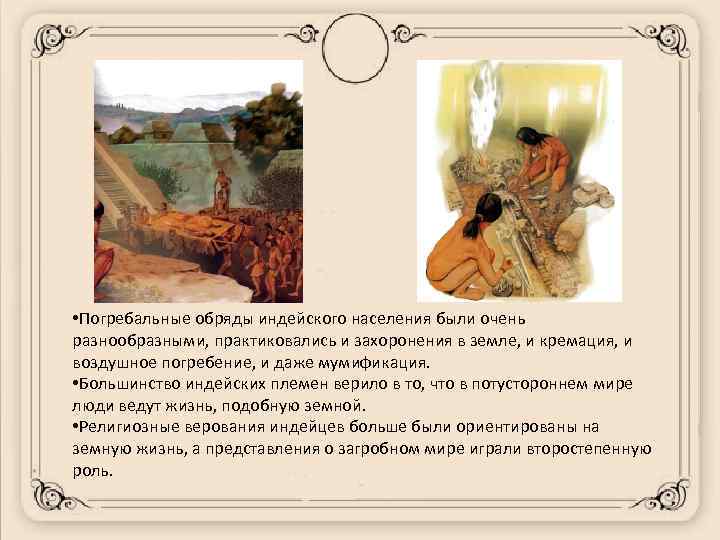 •Погребальные обряды индейского населения были очень разнообразными, практиковались и захоронения в земле, и кремация, и воздушное погребение, и даже мумификация.
•Большинство индейских племен верило в то, что в потустороннем мире люди ведут жизнь, подобную земной.
•Религиозные верования индейцев больше были ориентированы на земную жизнь, а представления о загробном мире играли второстепенную роль.